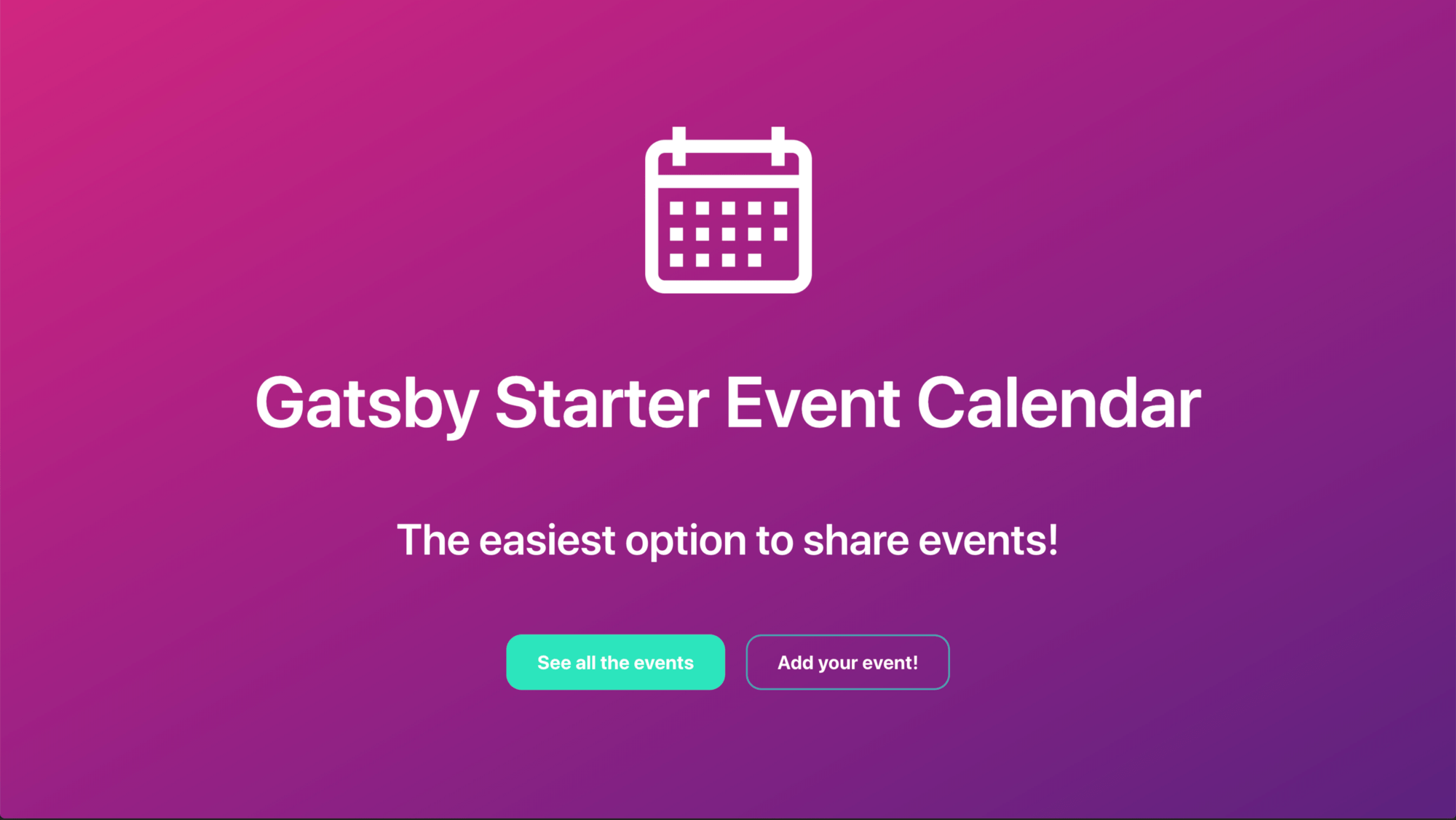 Gatsby Starter Event Calendar

The easiest option to share events!

See all the events

Add your event!